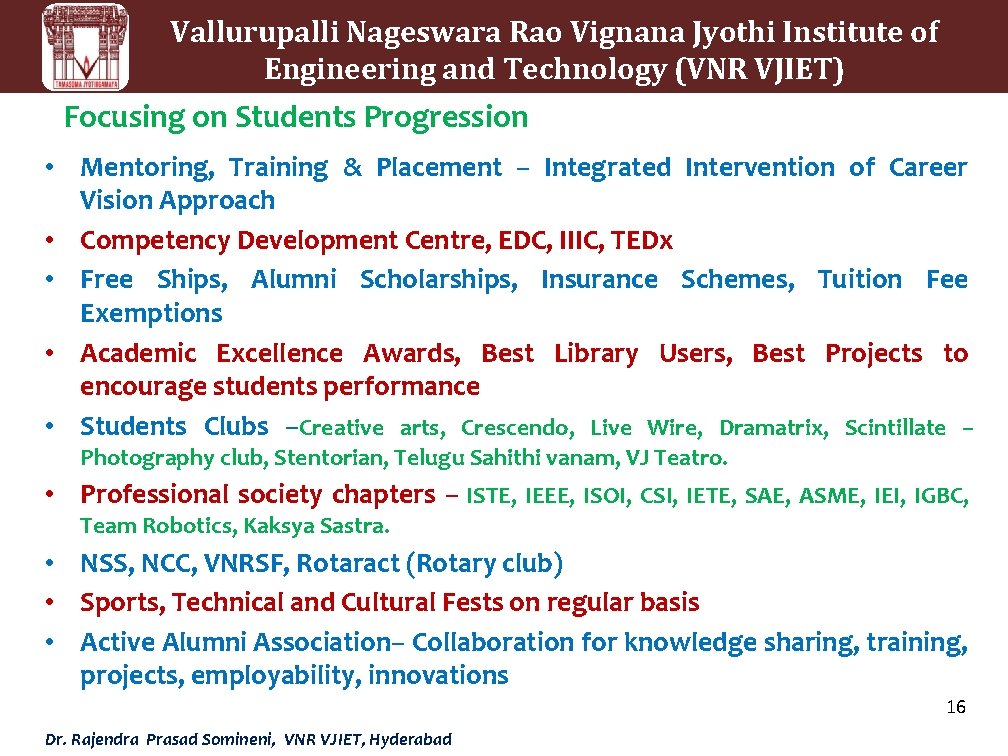 Vallurupalli Nageswara Rao Vignana Jyothi Institute of Engineering and Technology (VNR VJIET)

Focusing on Students Progression

• Mentoring, Training & Placement – Integrated Intervention of Career Vision Approach
• Competency Development Centre, EDC, IIIC, TEDx
• Free Ships, Alumni Scholarships, Insurance Schemes, Tuition Fee Exemptions
• Academic Excellence Awards, Best Library Users, Best Projects to encourage students performance
• Students Clubs –Creative arts, Crescendo, Live Wire, Dramatrix, Scintillate – Photography club, Stentorian, Telugu Sahithi vanam, VJ Teatro.
• Professional society chapters – ISTE, IEEE, ISOI, CSI, IETE, SAE, ASME, IEI, IGBC, Team Robotics, Kaksya Sastra.
• NSS, NCC, VNRSF, Rotaract (Rotary club)
• Sports, Technical and Cultural Fests on regular basis
• Active Alumni Association– Collaboration for knowledge sharing, training, projects, employability, innovations

16

Dr. Rajendra Prasad Somineni, VNR VJIET, Hyderabad